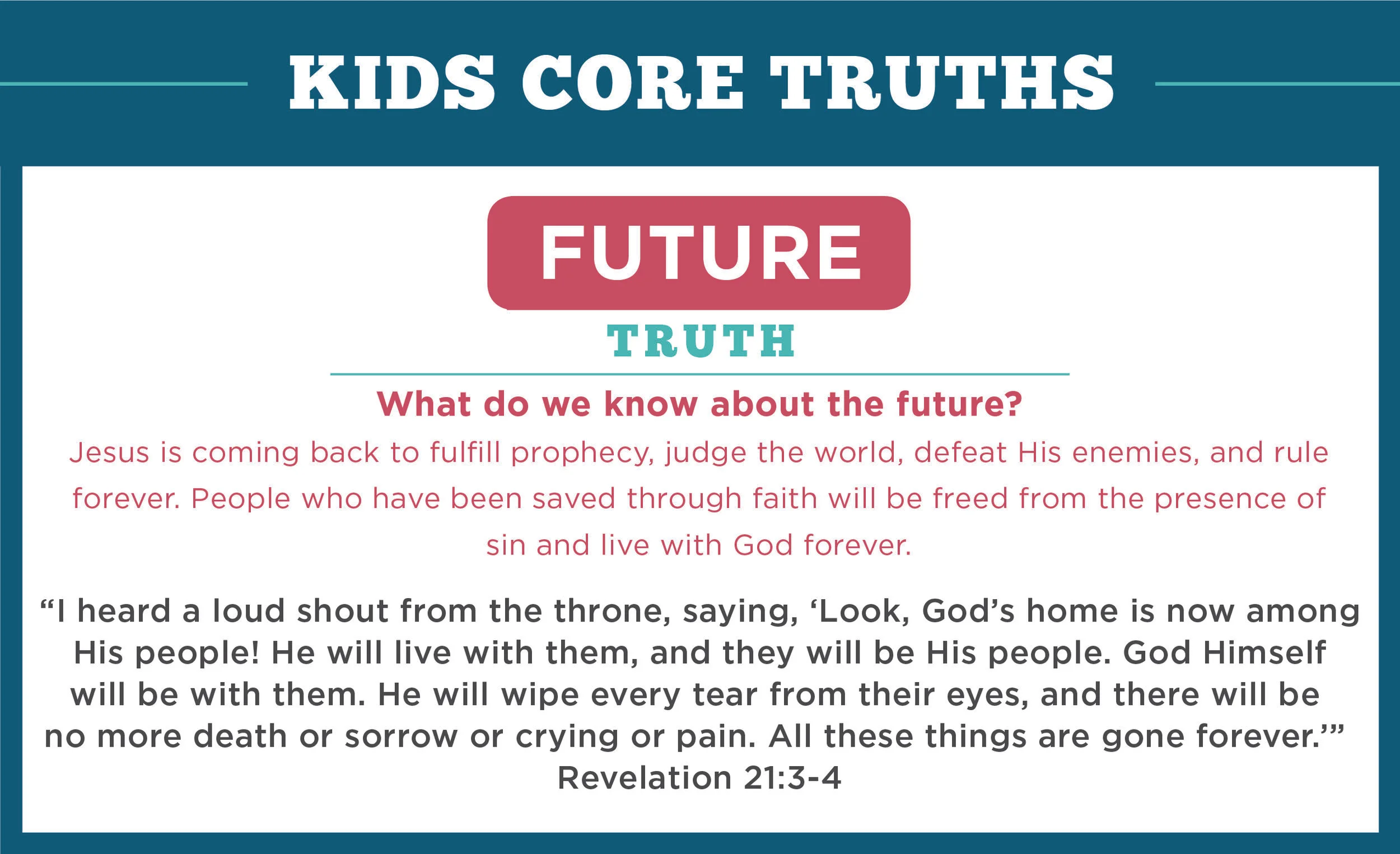 KIDS CORE TRUTHS

FUTURE

TRUTH

What do we know about the future?

Jesus is coming back to fulfill prophecy, judge the world, defeat His enemies, and rule forever. People who have been saved through faith will be freed from the presence of sin and live with God forever.

“I heard a loud shout from the throne, saying, ‘Look, God’s home is now among His people! He will live with them, and they will be His people. God Himself will be with them. He will wipe every tear from their eyes, and there will be no more death or sorrow or crying or pain. All these things are gone forever.’”
Revelation 21:3-4